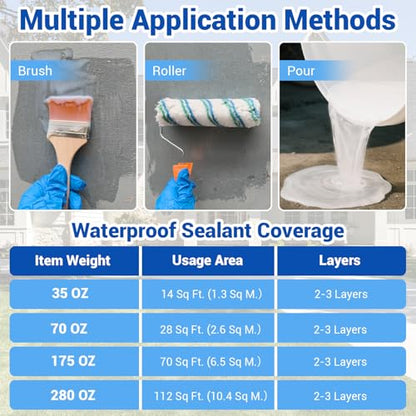 Multiple Application Methods

Brush

Roller

Pour

Waterproof Sealant Coverage

| Item Weight | Usage Area | Layers |
|---|---|---|
| 35 OZ | 14 Sq Ft. (1.3 Sq M.) | 2-3 Layers |
| 70 OZ | 28 Sq Ft. (2.6 Sq M.) | 2-3 Layers |
| 175 OZ | 70 Sq Ft. (6.5 Sq M.) | 2-3 Layers |
| 280 OZ | 112 Sq Ft. (10.4 Sq M.) | 2-3 Layers |